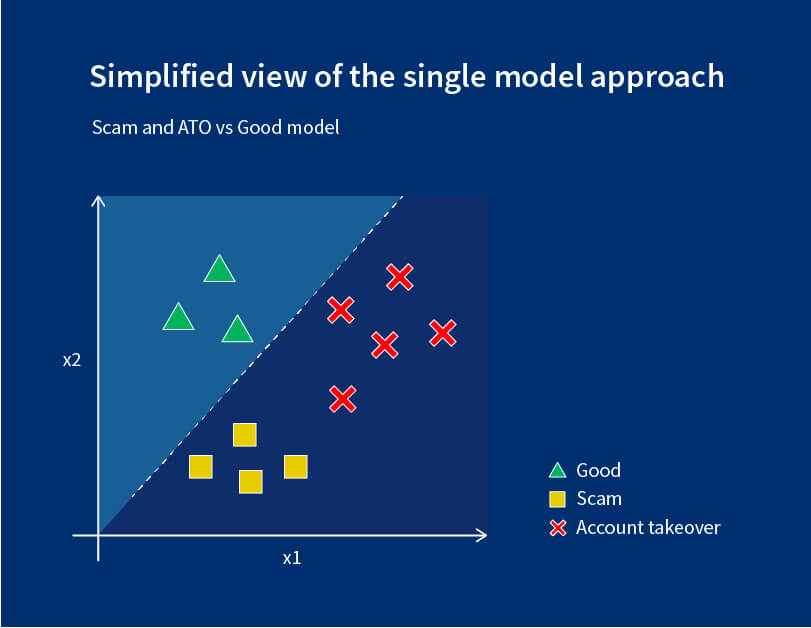 Simplified view of the single model approach

Scam and ATO vs Good model

x2

x1

Good
Scam
Account takeover